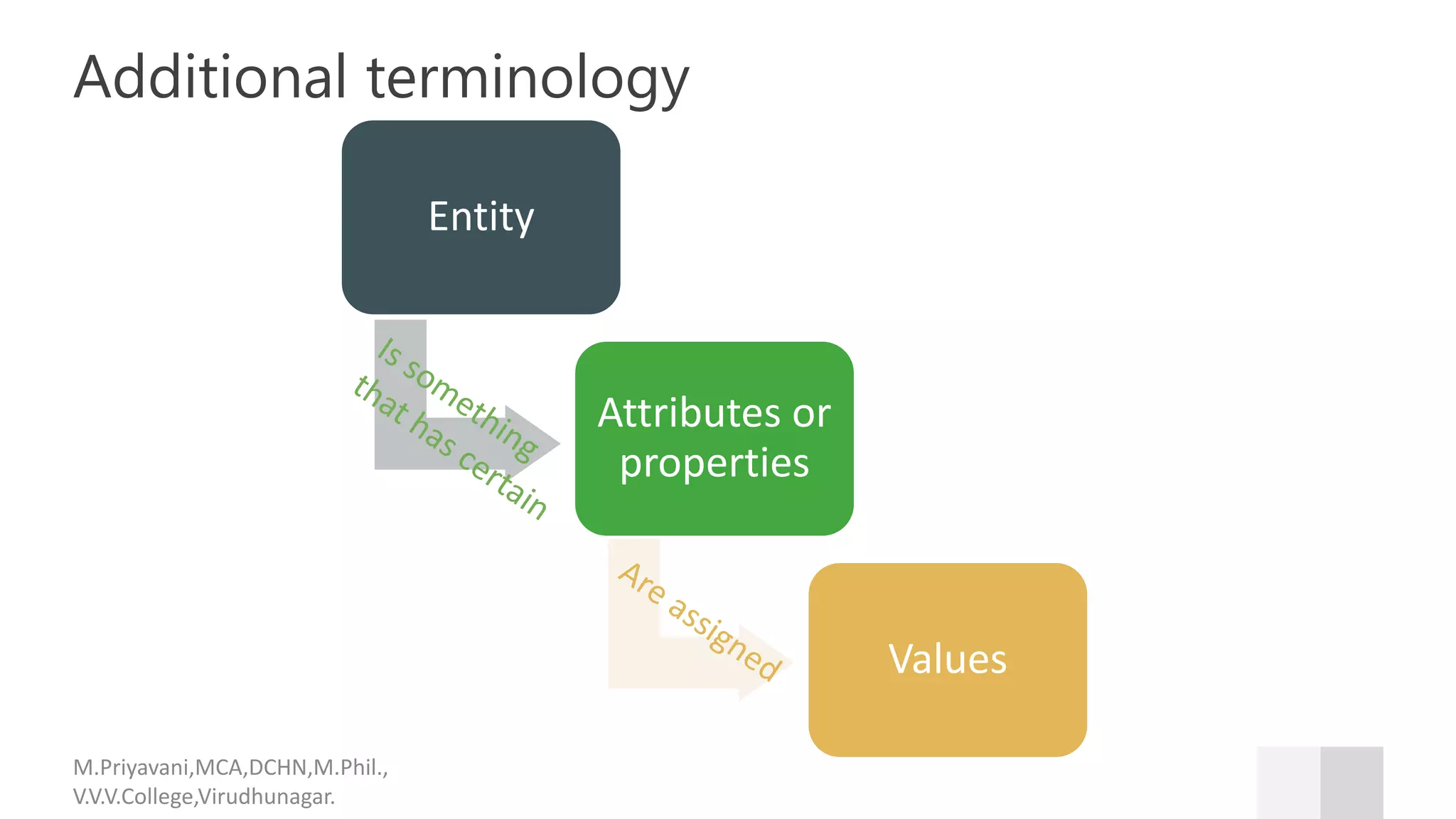 Additional terminology

Entity

Is something that has certain

Attributes or properties

Are assigned

Values

M.Priyavani,MCA,DCHN,M.Phil.,
V.V.V.College,Virudhunagar.